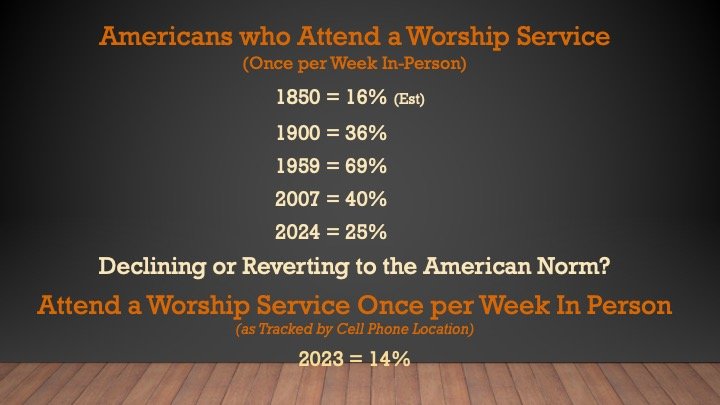 Americans who Attend a Worship Service
(Once per Week In-Person)

1850 = 16% (Est)

1900 = 36%

1959 = 69%

2007 = 40%

2024 = 25%

Declining or Reverting to the American Norm?

Attend a Worship Service Once per Week In Person
(as Tracked by Cell Phone Location)

2023 = 14%